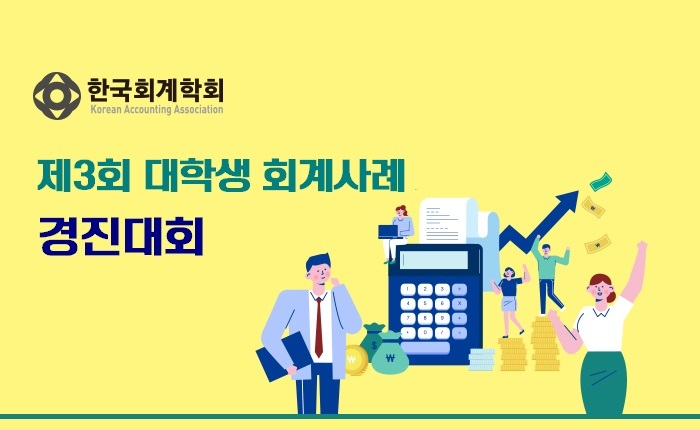 한국회계학회
Korean Accounting Association

제3회 대학생 회계사례
경진대회